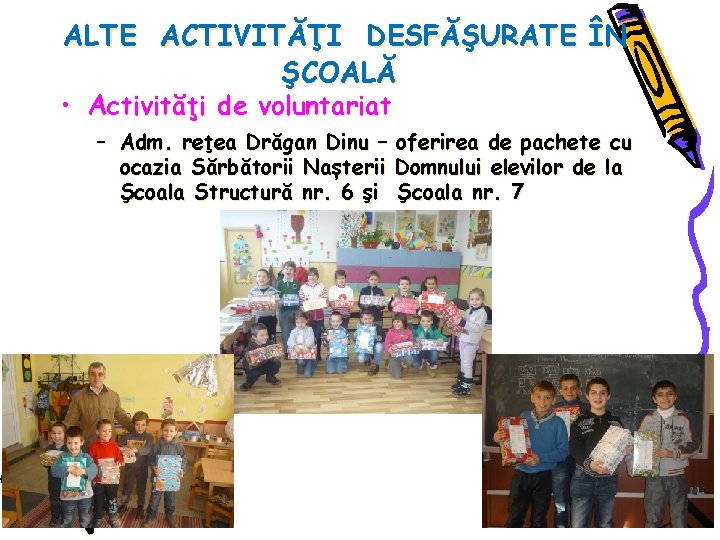 ALTE ACTIVITĂŢI DESFĂŞURATE ÎN ŞCOALĂ

• Activităţi de voluntariat

– Adm. reţea Drăgan Dinu – oferirea de pachete cu ocazia Sărbătorii Naşterii Domnului elevilor de la Şcoala Structură nr. 6 şi Şcoala nr. 7